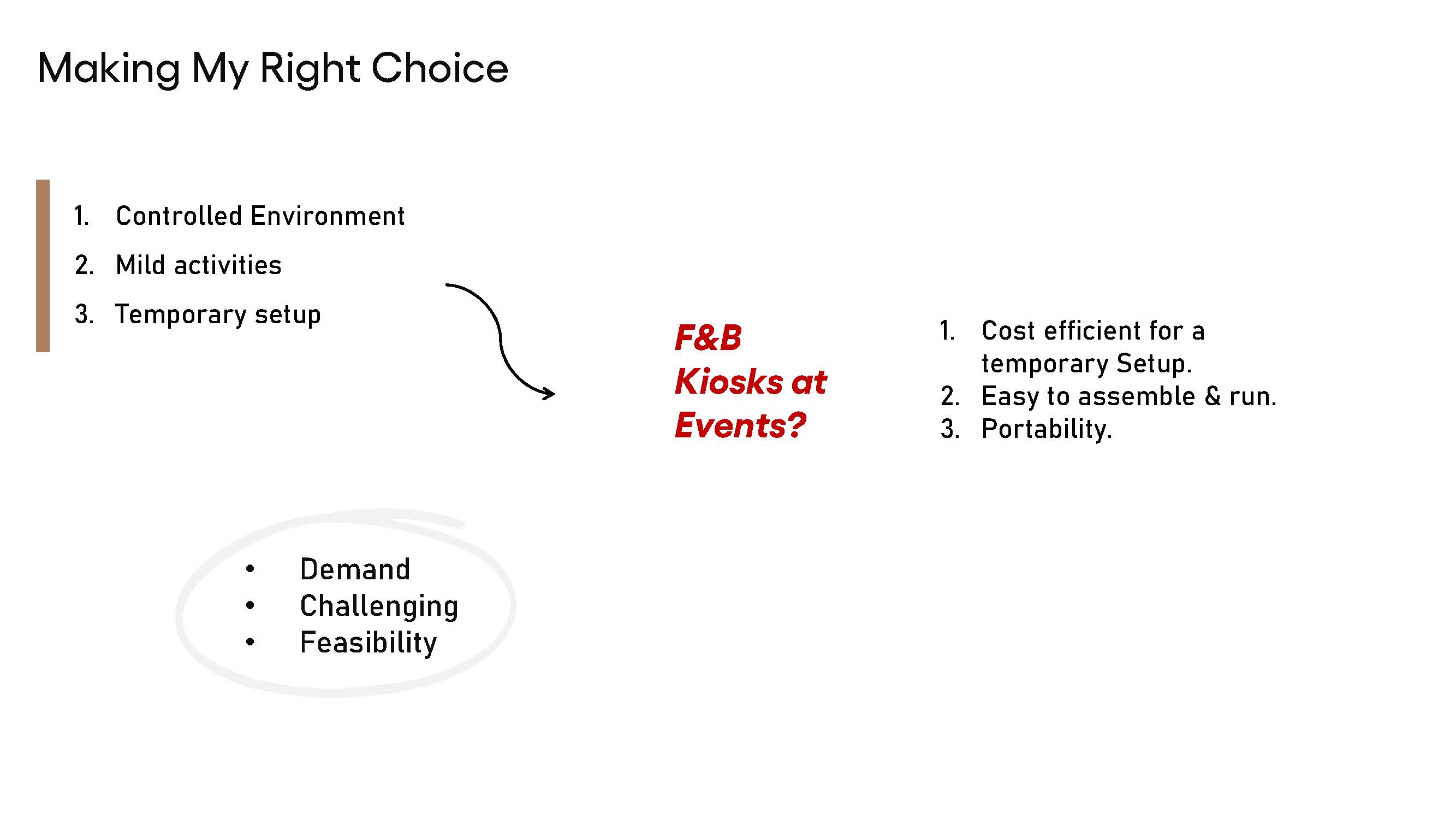 Making My Right Choice

1. Controlled Environment
2. Mild activities
3. Temporary setup

F&B Kiosks at Events?

1. Cost efficient for a temporary Setup.
2. Easy to assemble & run.
3. Portability.

• Demand
• Challenging
• Feasibility